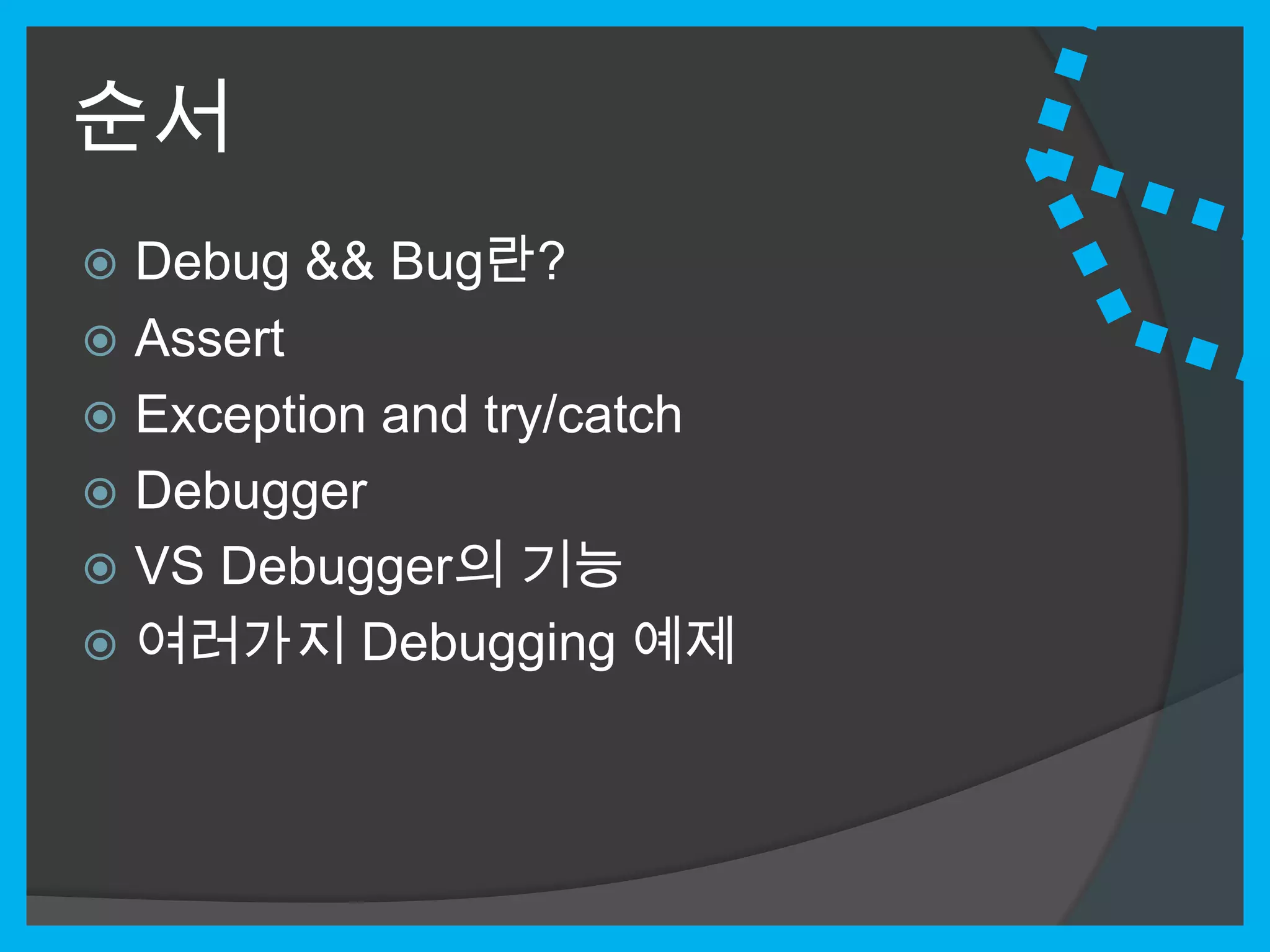 순서

Debug && Bug란?
Assert
Exception and try/catch
Debugger
VS Debugger의 기능
여러가지 Debugging 예제